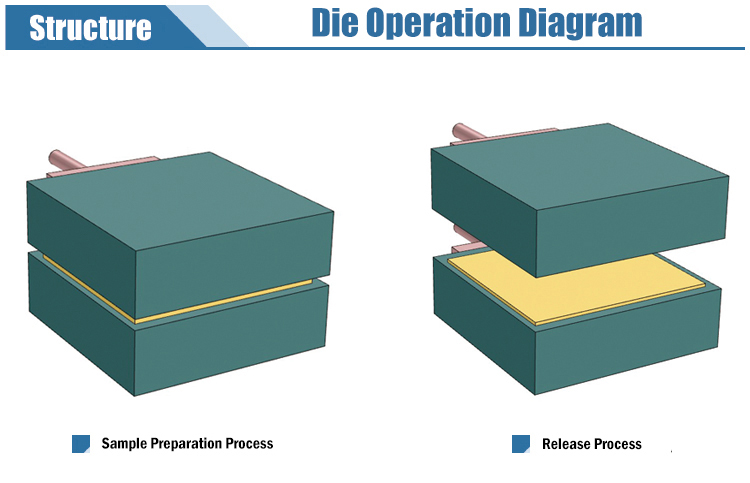 Structure

Die Operation Diagram

Sample Preparation Process

Release Process